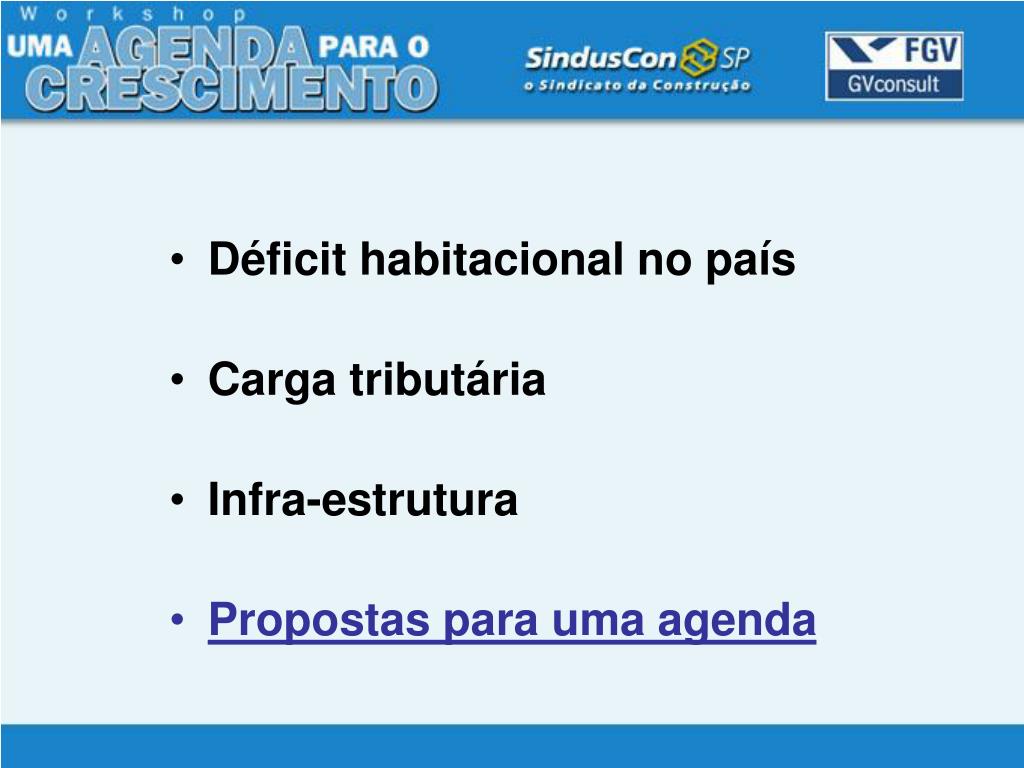 Workshop
UMA AGENDA PARA O CRESCIMENTO

SindusCon SP
o Sindicato da Construção

FGV
GVconsult

• Déficit habitacional no país

• Carga tributária

• Infra-estrutura

• Propostas para uma agenda